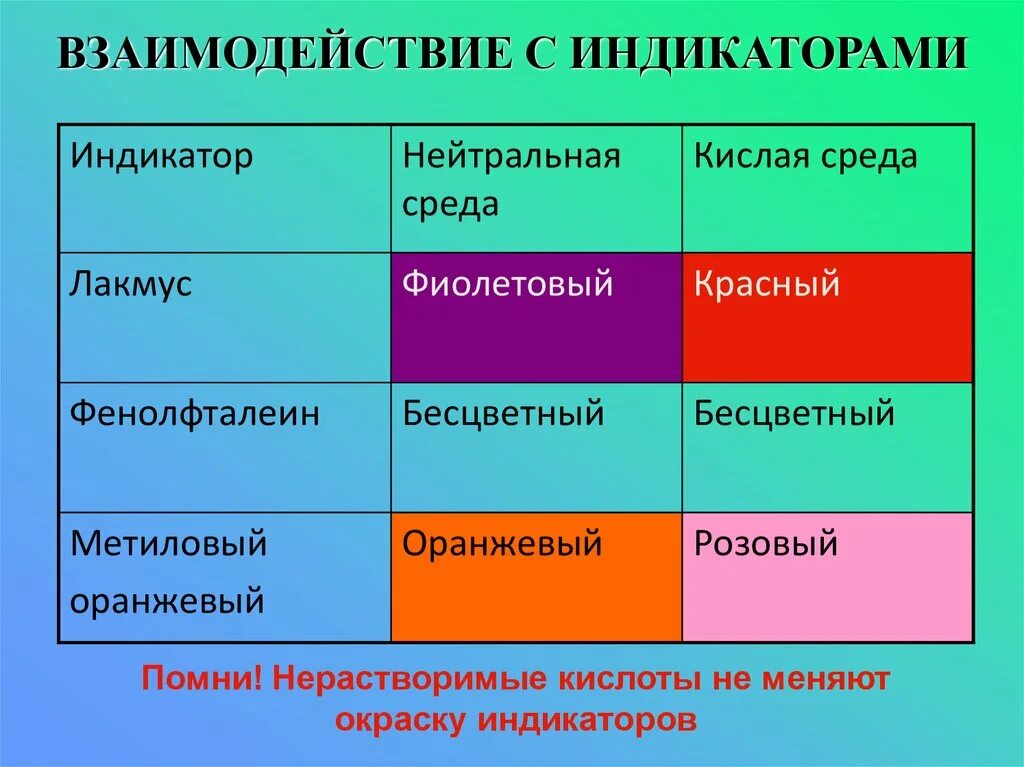 ВЗАИМОДЕЙСТВИЕ С ИНДИКАТОРАМИ

| Индикатор | Нейтральная среда | Кислая среда |
|---|---|---|
| Лакмус | Фиолетовый | Красный |
| Фенолфталеин | Бесцветный | Бесцветный |
| Метиловый оранжевый | Оранжевый | Розовый |

Помни! Нерастворимые кислоты не меняют окраску индикаторов